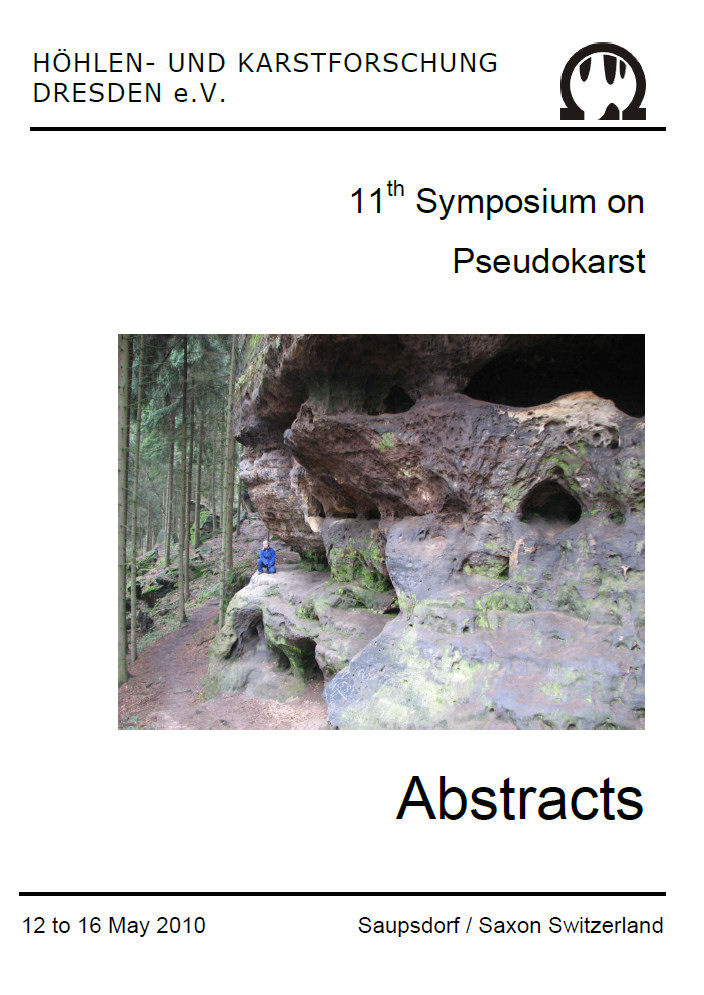 HÖHLEN- UND KARSTFORSCHUNG DRESDEN e.V.

11$^{th}$ Symposium on Pseudokarst

Abstracts

12 to 16 May 2010

Saupsdorf / Saxon Switzerland